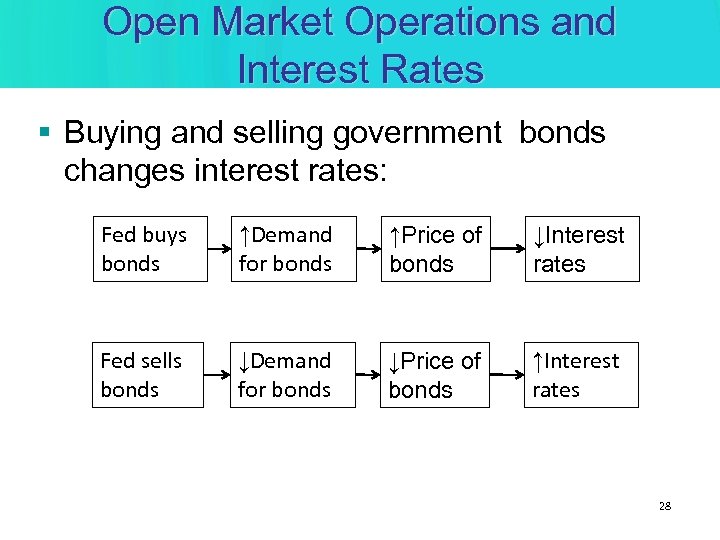 Open Market Operations and Interest Rates

▪ Buying and selling government bonds changes interest rates:

Fed buys bonds → ↑Demand for bonds → ↑Price of bonds → ↓Interest rates

Fed sells bonds → ↓Demand for bonds → ↓Price of bonds → ↑Interest rates

28